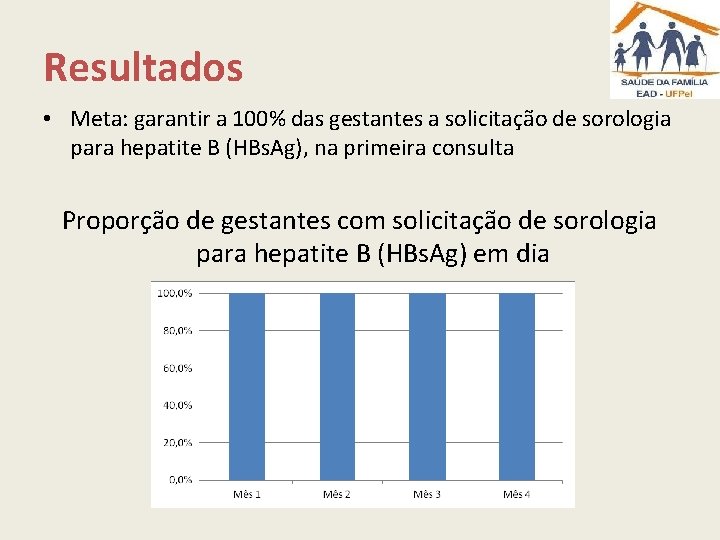 SAÚDE DA FAMÍLIA
EAD - UFPel

Resultados

• Meta: garantir a 100% das gestantes a solicitação de sorologia para hepatite B (HBsAg), na primeira consulta

Proporção de gestantes com solicitação de sorologia para hepatite B (HBsAg) em dia

100,0%
80,0%
60,0%
40,0%
20,0%
0,0%

Mês 1
Mês 2
Mês 3
Mês 4